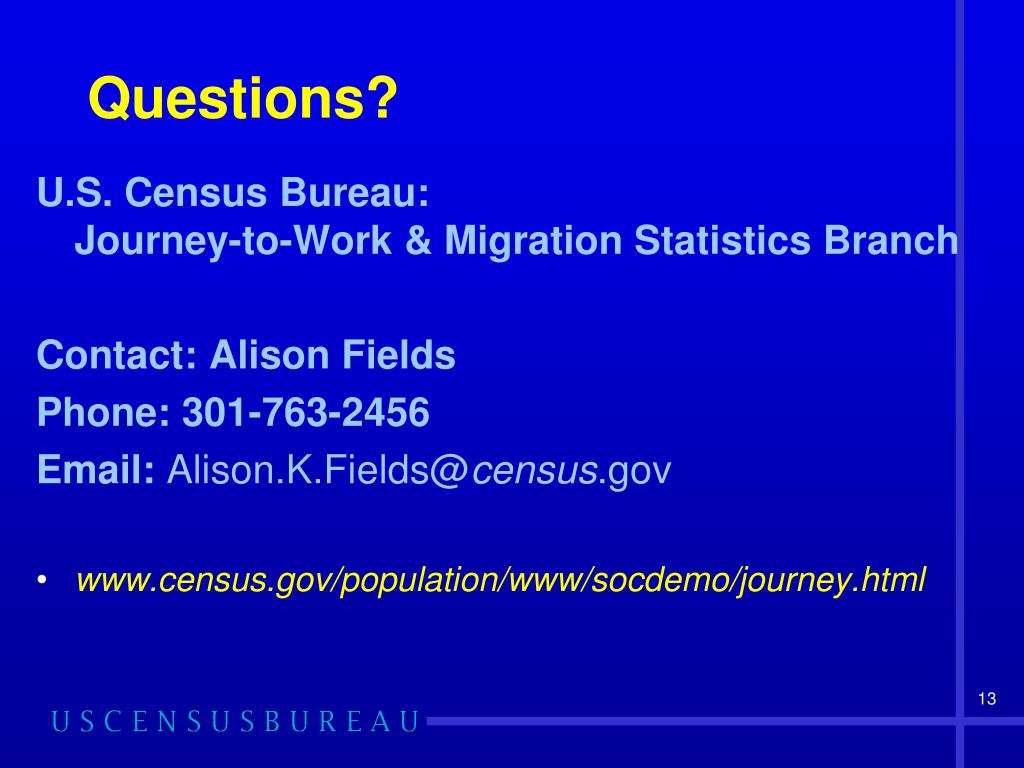 Questions?

U.S. Census Bureau:
Journey-to-Work & Migration Statistics Branch

Contact: Alison Fields

Phone: 301-763-2456

Email: Alison.K.Fields@census.gov

• www.census.gov/population/www/socdemo/journey.html

13

USCENSUSBUREAU